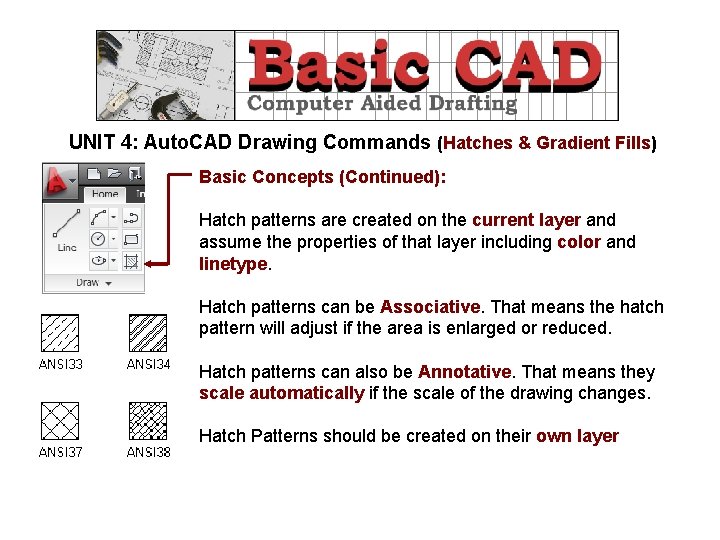 Basic CAD
Computer Aided Drafting

UNIT 4: AutoCAD Drawing Commands (Hatches & Gradient Fills)

Home
Line
Draw

ANSI33 ANSI34
ANSI37 ANSI38

Basic Concepts (Continued):

Hatch patterns are created on the current layer and assume the properties of that layer including color and linetype.

Hatch patterns can be Associative. That means the hatch pattern will adjust if the area is enlarged or reduced.

Hatch patterns can also be Annotative. That means they scale automatically if the scale of the drawing changes.

Hatch Patterns should be created on their own layer